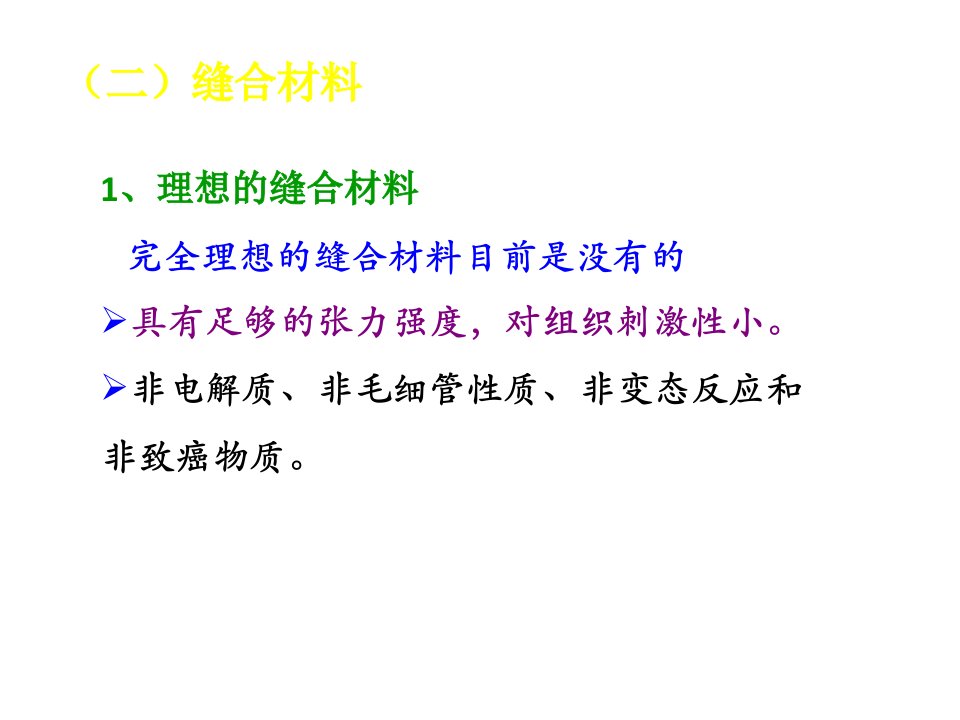 （二）缝合材料

1、理想的缝合材料

完全理想的缝合材料目前是没有的

➢具有足够的张力强度，对组织刺激性小。

➢非电解质、非毛细管性质、非变态反应和非致癌物质。